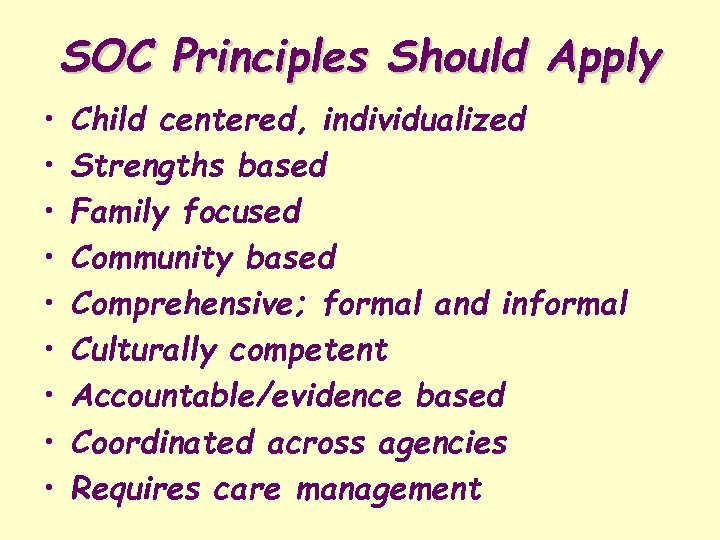 SOC Principles Should Apply

• Child centered, individualized
• Strengths based
• Family focused
• Community based
• Comprehensive; formal and informal
• Culturally competent
• Accountable/evidence based
• Coordinated across agencies
• Requires care management